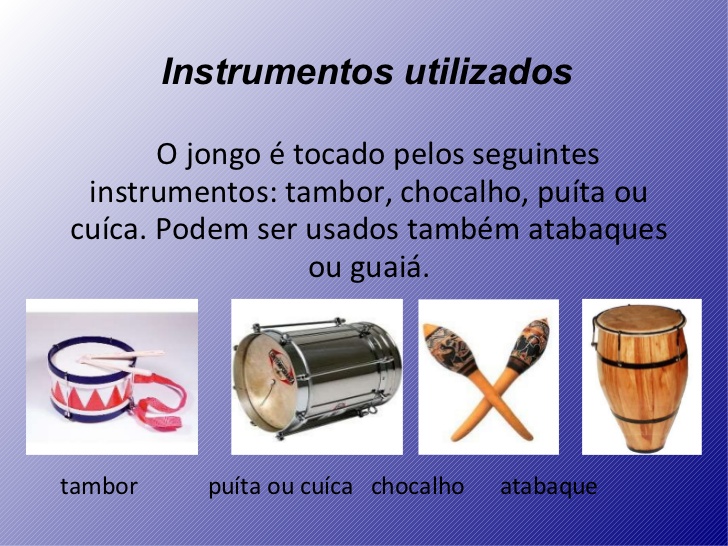 Instrumentos utilizados

O jongo é tocado pelos seguintes instrumentos: tambor, chocalho, puíta ou cuíca. Podem ser usados também atabaques ou guaiá.

tambor puíta ou cuíca chocalho atabaque